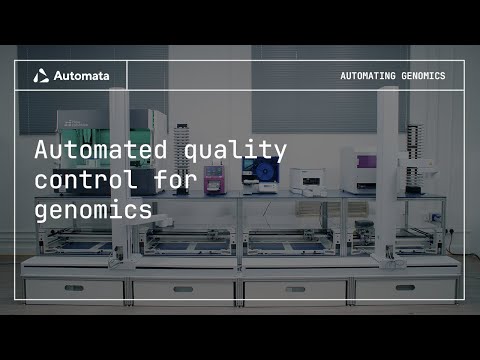 Automata

AUTOMATING GENOMICS

Automated quality control for genomics